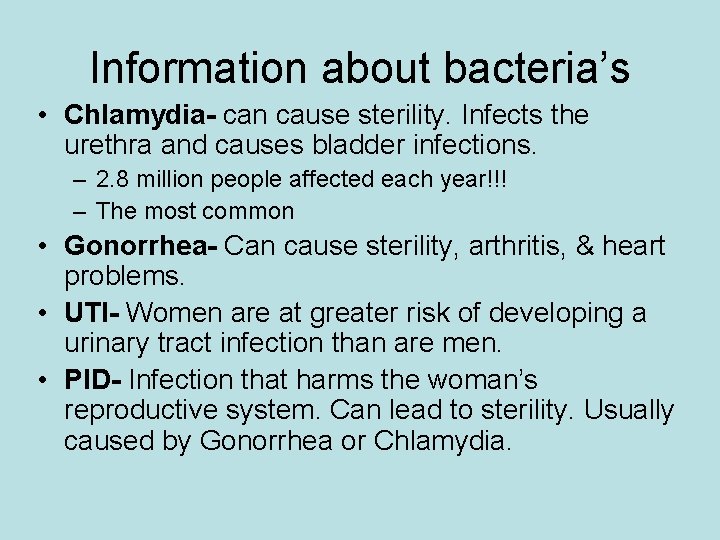 Information about bacteria’s

• Chlamydia- can cause sterility. Infects the urethra and causes bladder infections.
  – 2.8 million people affected each year!!!
  – The most common
• Gonorrhea- Can cause sterility, arthritis, & heart problems.
• UTI- Women are at greater risk of developing a urinary tract infection than are men.
• PID- Infection that harms the woman’s reproductive system. Can lead to sterility. Usually caused by Gonorrhea or Chlamydia.